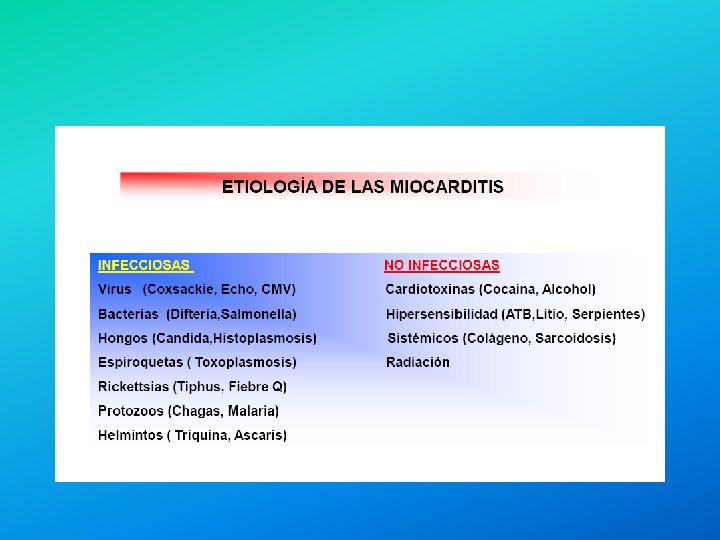 ETIOLOGÍA DE LAS MIOCARDITIS

INFECCIOSAS
Virus (Coxsackie, Echo, CMV)
Bacterias (Difteria,Salmonella)
Hongos (Candida,Histoplasmosis)
Espiroquetas ( Toxoplasmosis)
Rickettsias (Tiphus, Fiebre Q)
Protozoos (Chagas, Malaria)
Helmintos ( Triquina, Ascaris)

NO INFECCIOSAS
Cardiotoxinas (Cocaina, Alcohol)
Hipersensibilidad (ATB,Litio, Serpientes)
Sistémicos (Colágeno, Sarcoidosis)
Radiación